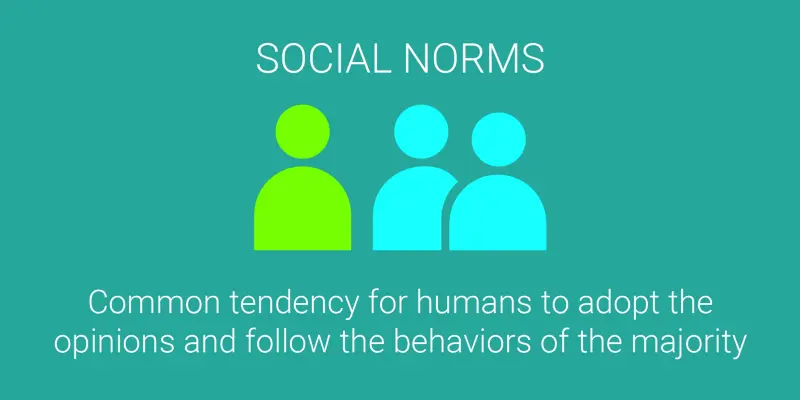 SOCIAL NORMS

Common tendency for humans to adopt the opinions and follow the behaviors of the majority